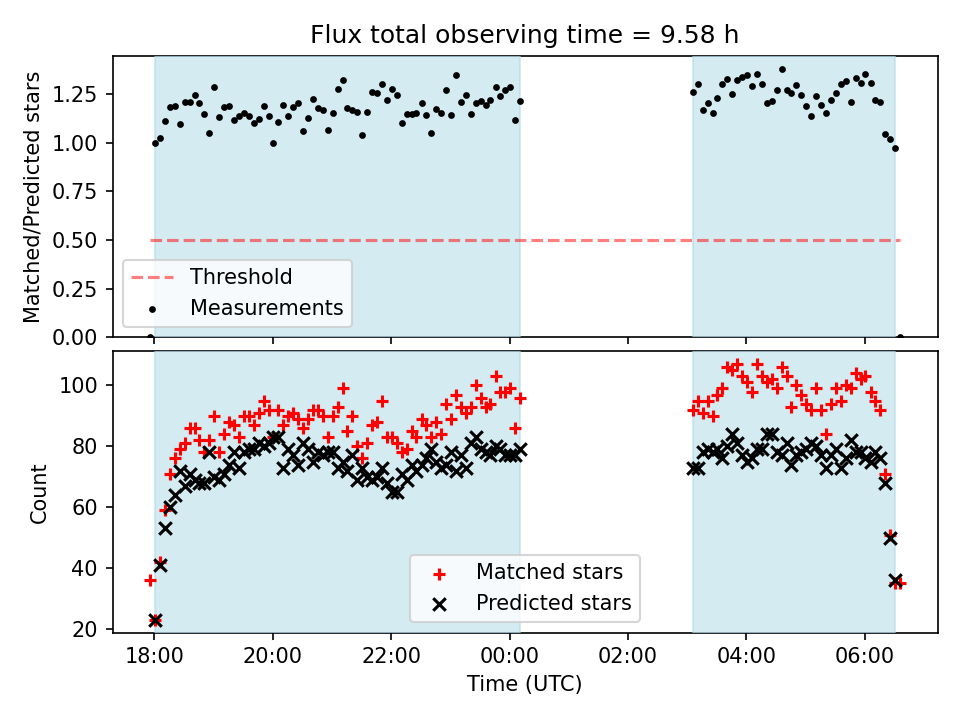 Flux total observing time = 9.58 h

Matched/Predicted stars

1.25
1.00
0.75
0.50
0.25
0.00

Threshold
Measurements

Count

100
80
60
40
20

Matched stars
Predicted stars

18:00
20:00
22:00
00:00
02:00
04:00
06:00

Time (UTC)